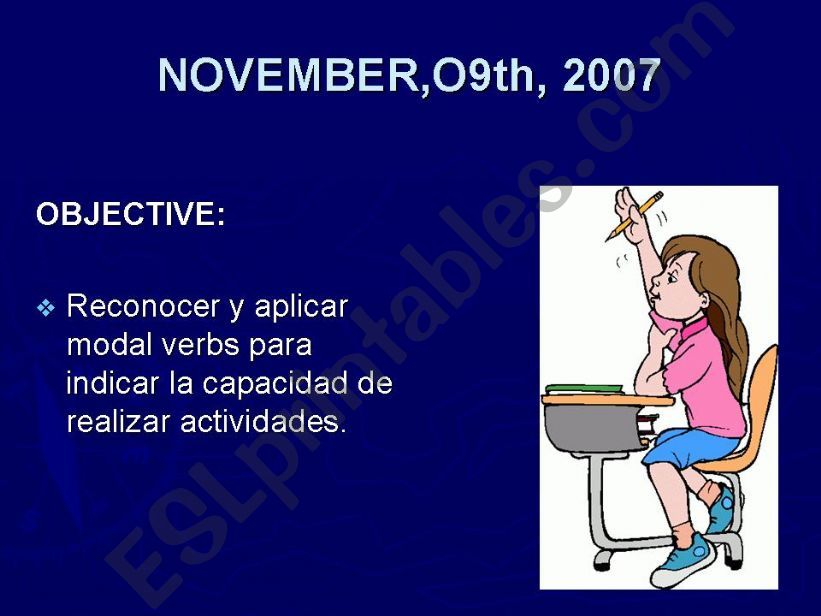 NOVEMBER,O9th, 2007

OBJECTIVE:

❖ Reconocer y aplicar modal verbs para indicar la capacidad de realizar actividades.

ESLprintables.com